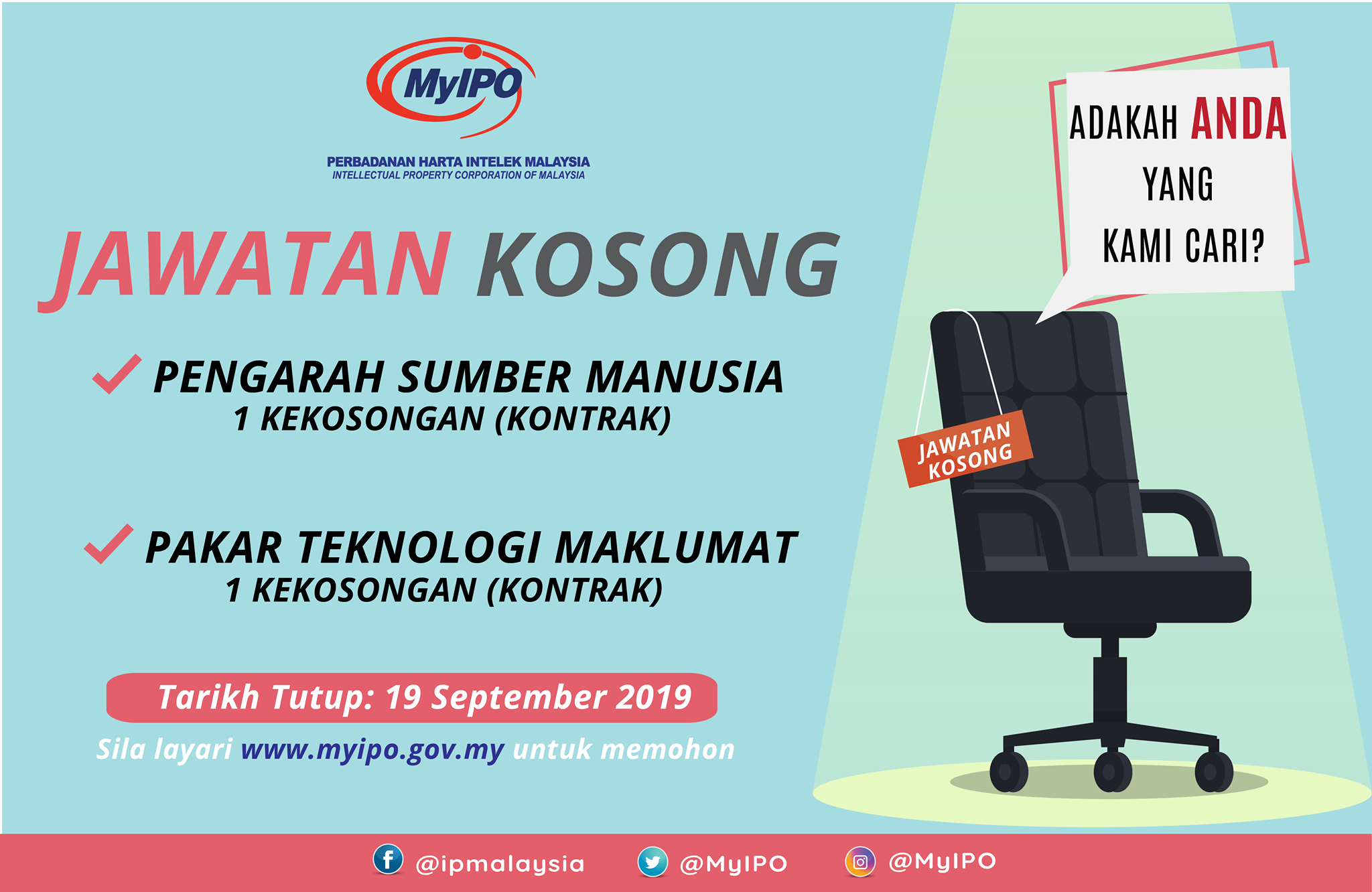 MyIPO

PERBADANAN HARTA INTELEK MALAYSIA
INTELLECTUAL PROPERTY CORPORATION OF MALAYSIA

JAWATAN KOSONG

PENGARAH SUMBER MANUSIA
1 KEKOSONGAN (KONTRAK)

PAKAR TEKNOLOGI MAKLUMAT
1 KEKOSONGAN (KONTRAK)

Tarikh Tutup: 19 September 2019

Sila layari www.myipo.gov.my untuk memohon

ADAKAH ANDA YANG KAMI CARI?

JAWATAN KOSONG

@ipmalaysia @MyIPO @MyIPO